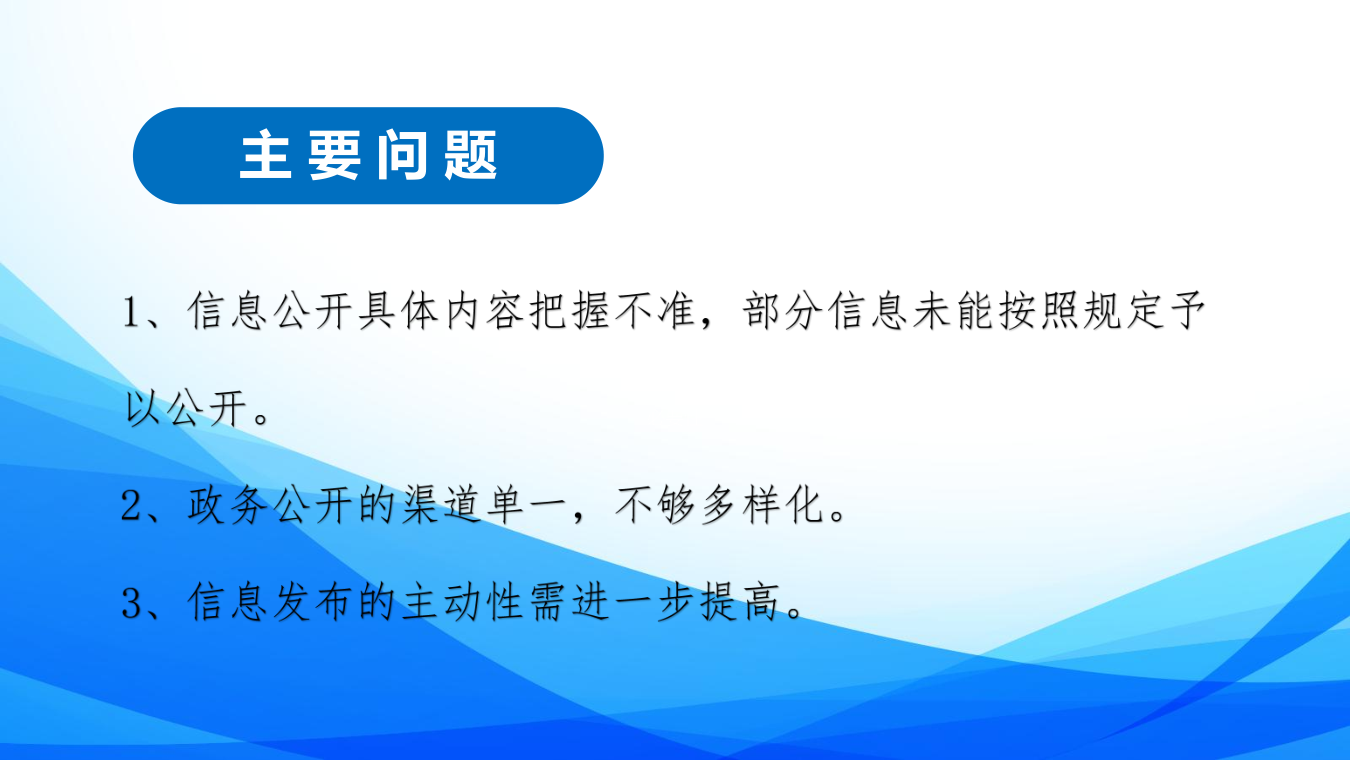 主要问题

1、信息公开具体内容把握不准，部分信息未能按照规定予以公开。

2、政务公开的渠道单一，不够多样化。

3、信息发布的主动性需进一步提高。